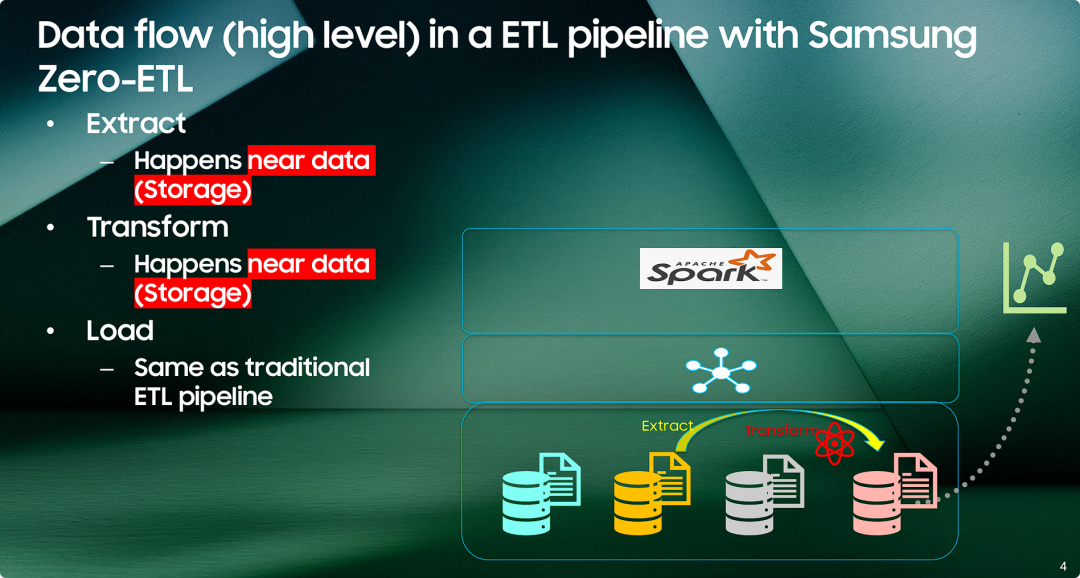 Data flow (high level) in a ETL pipeline with Samsung Zero-ETL

• Extract
 – Happens near data (Storage)
• Transform
 – Happens near data (Storage)
• Load
 – Same as traditional ETL pipeline

APACHE Spark

Extract
Transform

4